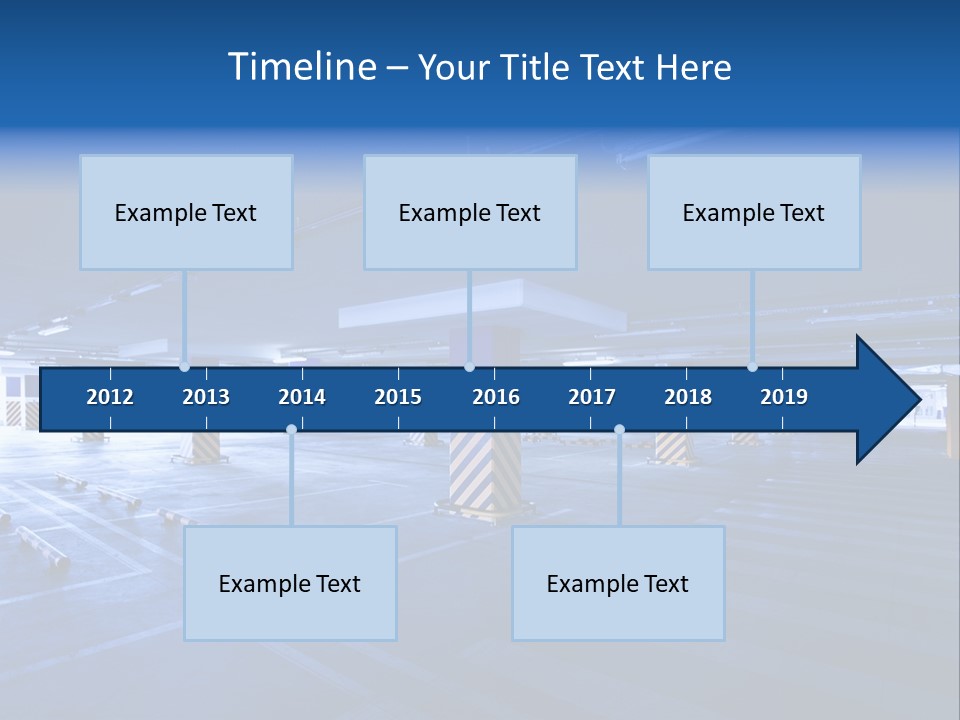 Timeline – Your Title Text Here

Example Text

Example Text

Example Text

2012 2013 2014 2015 2016 2017 2018 2019

Example Text

Example Text